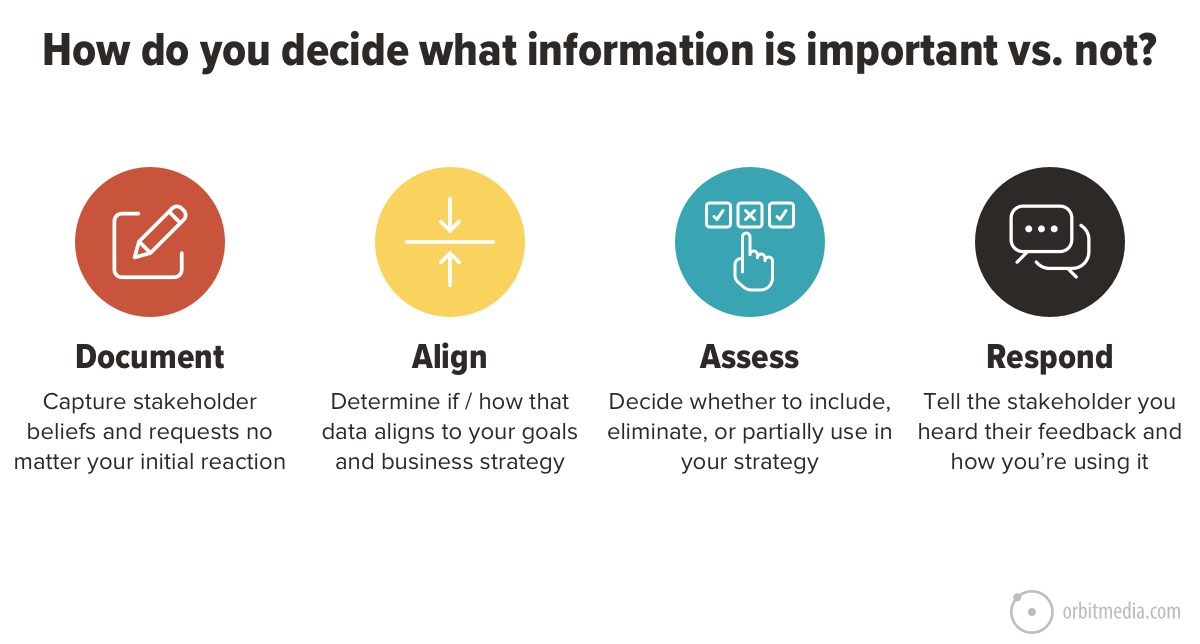 How do you decide what information is important vs. not?

Document
Capture stakeholder beliefs and requests no matter your initial reaction

Align
Determine if / how that data aligns to your goals and business strategy

Assess
Decide whether to include, eliminate, or partially use in your strategy

Respond
Tell the stakeholder you heard their feedback and how you're using it

orbitmedia.com